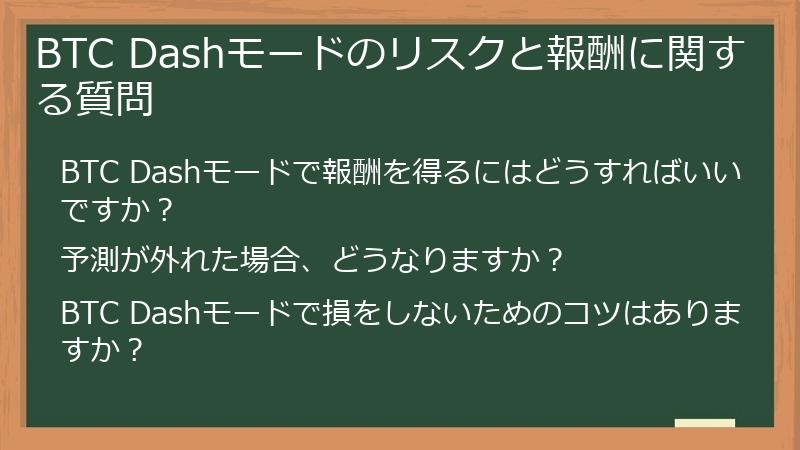 BTC Dashモードのリスクと報酬に関する質問

BTC Dashモードで報酬を得るにはどうすればいいですか？

予測が外れた場合、どうなりますか？

BTC Dashモードで損をしないためのコツはありますか？